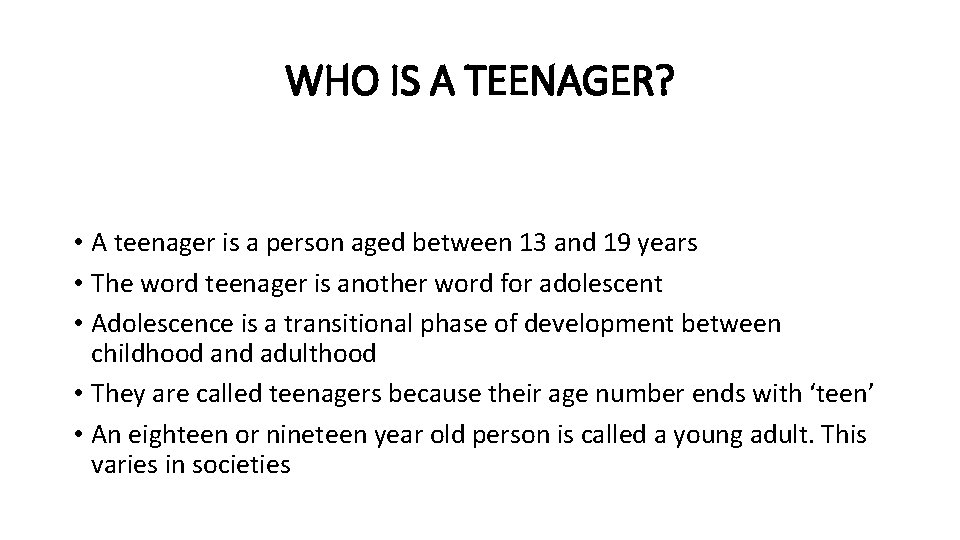 WHO IS A TEENAGER?

• A teenager is a person aged between 13 and 19 years
• The word teenager is another word for adolescent
• Adolescence is a transitional phase of development between childhood and adulthood
• They are called teenagers because their age number ends with ‘teen’
• An eighteen or nineteen year old person is called a young adult. This varies in societies